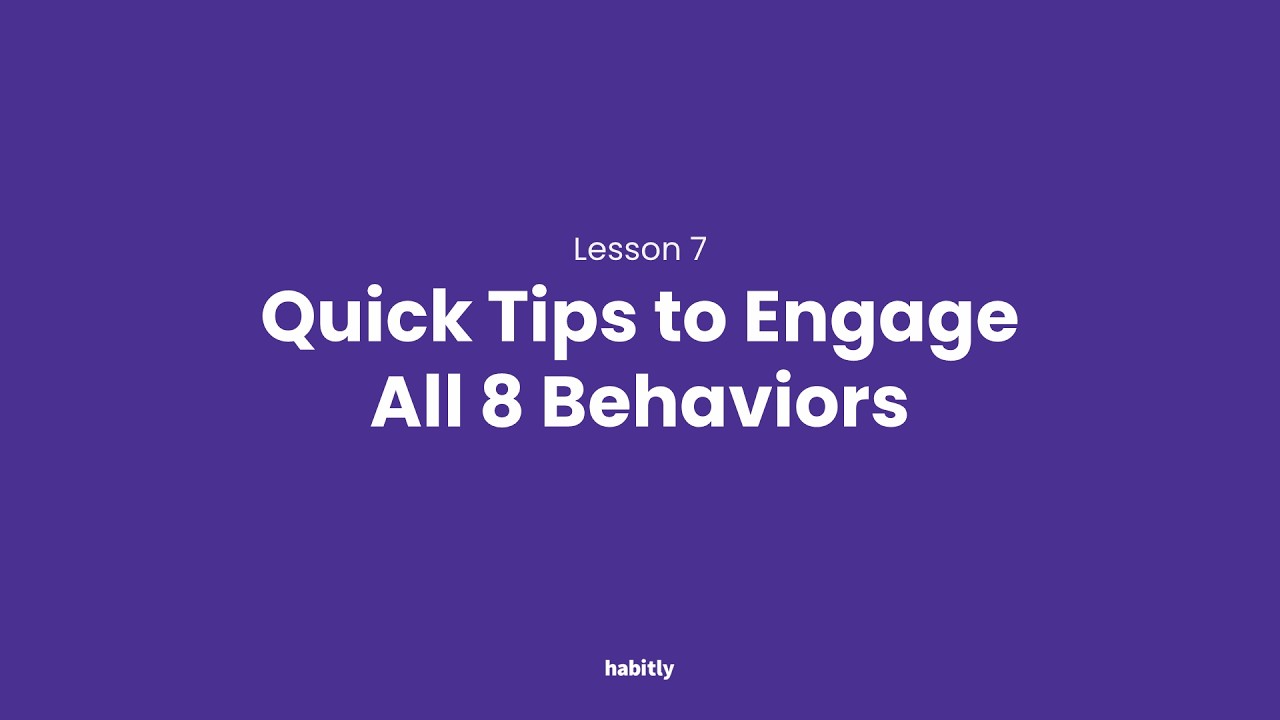 Lesson 7

Quick Tips to Engage All 8 Behaviors

habitly